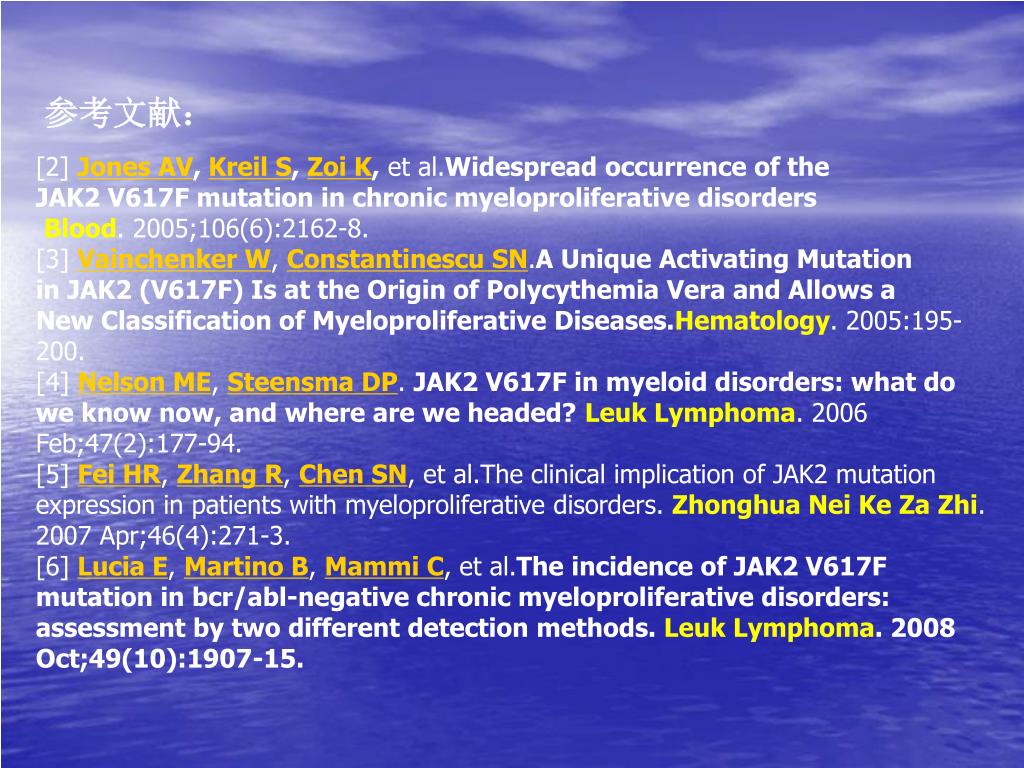 参考文献：

[2] Jones AV, Kreil S, Zoi K, et al.Widespread occurrence of the JAK2 V617F mutation in chronic myeloproliferative disorders Blood. 2005;106(6):2162-8.
[3] Vainchenker W, Constantinescu SN.A Unique Activating Mutation in JAK2 (V617F) Is at the Origin of Polycythemia Vera and Allows a New Classification of Myeloproliferative Diseases.Hematology. 2005:195-200.
[4] Nelson ME, Steensma DP. JAK2 V617F in myeloid disorders: what do we know now, and where are we headed? Leuk Lymphoma. 2006 Feb;47(2):177-94.
[5] Fei HR, Zhang R, Chen SN, et al.The clinical implication of JAK2 mutation expression in patients with myeloproliferative disorders. Zhonghua Nei Ke Za Zhi. 2007 Apr;46(4):271-3.
[6] Lucia E, Martino B, Mammi C, et al.The incidence of JAK2 V617F mutation in bcr/abl-negative chronic myeloproliferative disorders: assessment by two different detection methods. Leuk Lymphoma. 2008 Oct;49(10):1907-15.